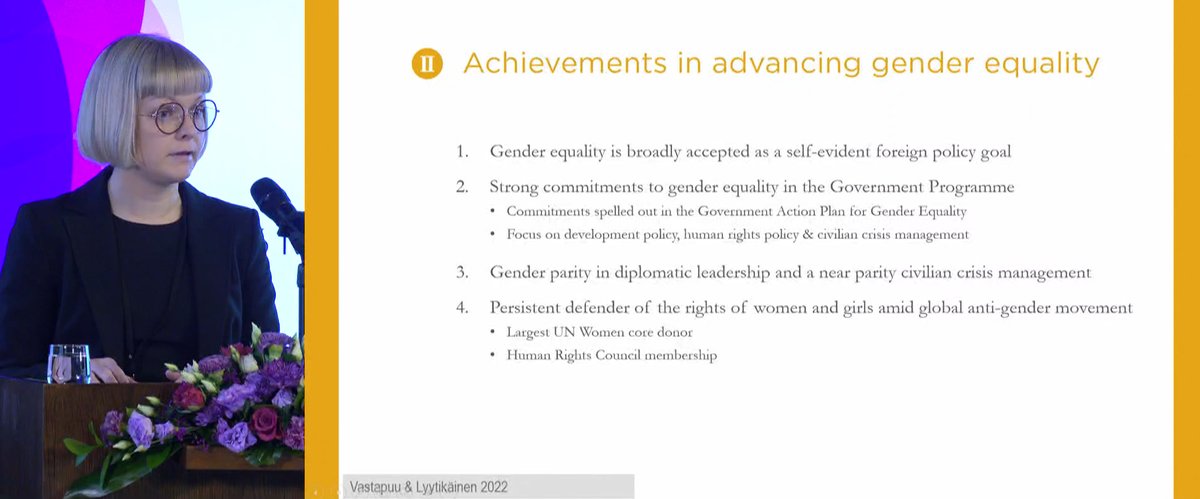 II Achievements in advancing gender equality

1. Gender equality is broadly accepted as a self-evident foreign policy goal

2. Strong commitments to gender equality in the Government Programme
• Commitments spelled out in the Government Action Plan for Gender Equality
• Focus on development policy, human rights policy & civilian crisis management

3. Gender parity in diplomatic leadership and a near parity civilian crisis management

4. Persistent defender of the rights of women and girls amid global anti-gender movement
• Largest UN Women core donor
• Human Rights Council membership

Vastapuu & Lyytikäinen 2022